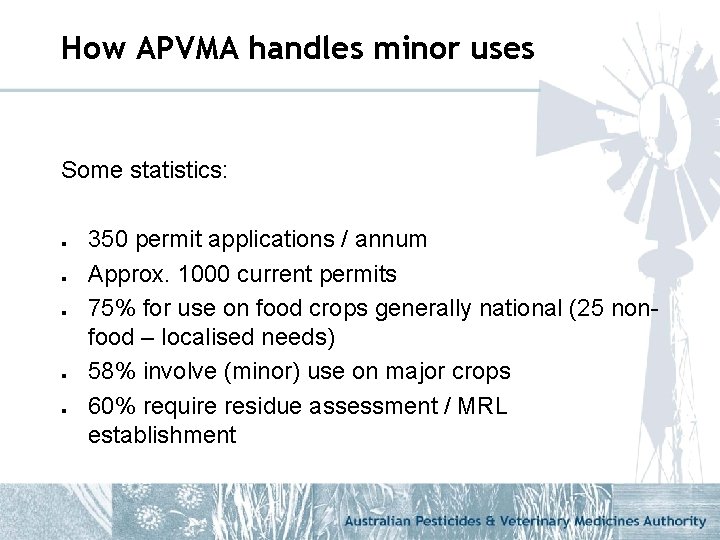 How APVMA handles minor uses

Some statistics:

- 350 permit applications / annum
- Approx. 1000 current permits
- 75% for use on food crops generally national (25 non-food – localised needs)
- 58% involve (minor) use on major crops
- 60% require residue assessment / MRL establishment

Australian Pesticides & Veterinary Medicines Authority